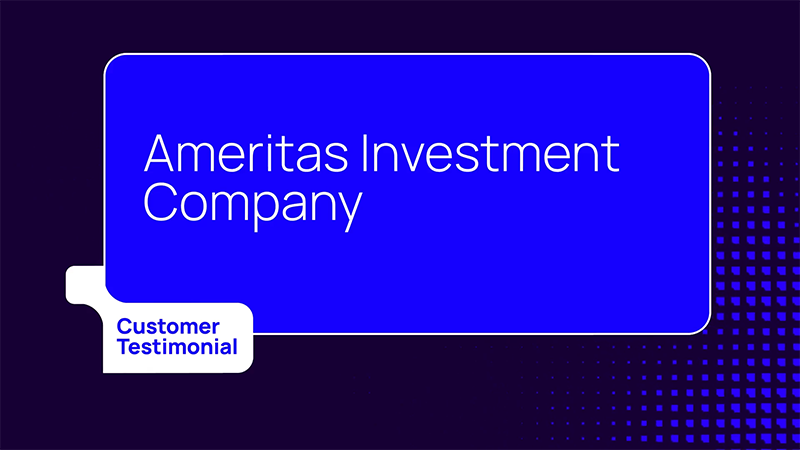 Ameritas Investment Company

Customer Testimonial